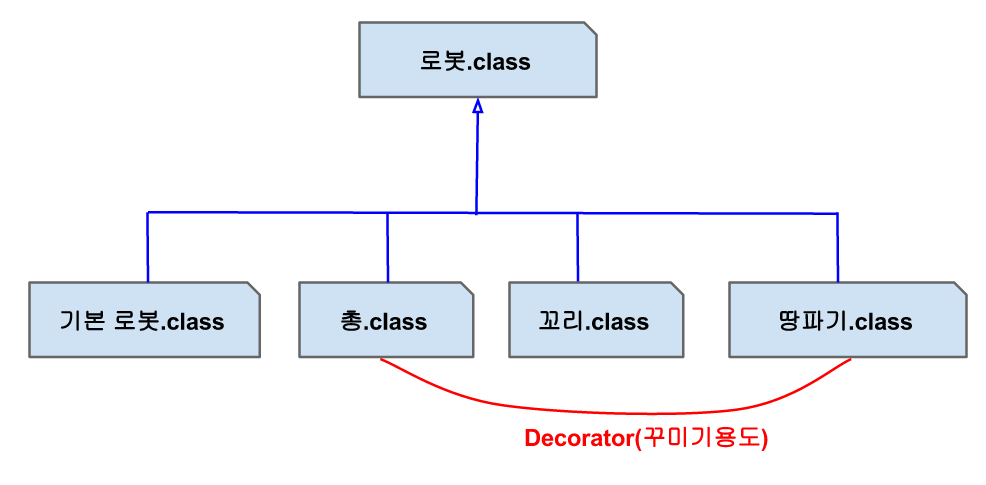 로봇.class

기본 로봇.class

총.class

꼬리.class

땅파기.class

Decorator(꾸미기용도)